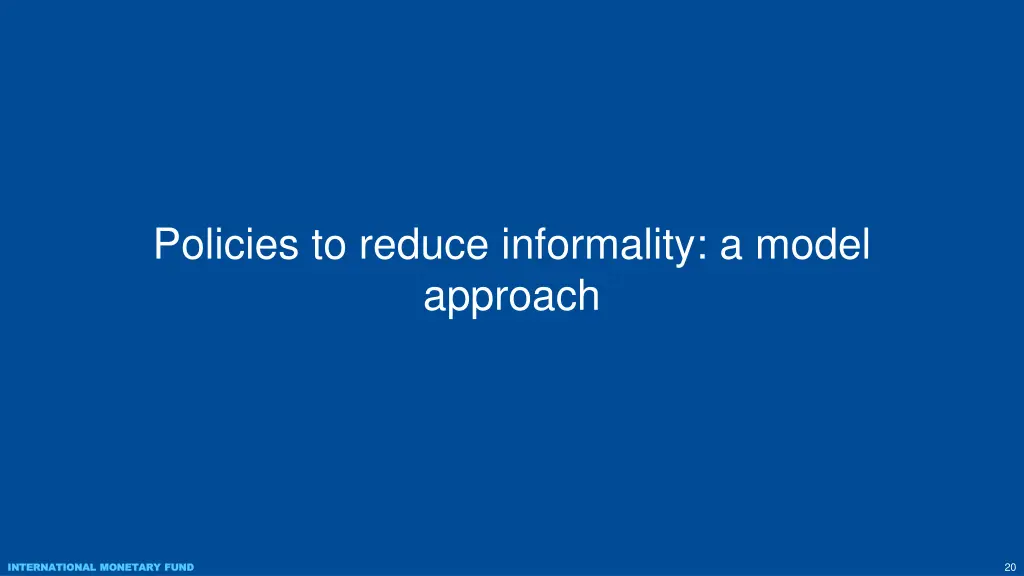 Policies to reduce informality: a model approach

INTERNATIONAL MONETARY FUND

20